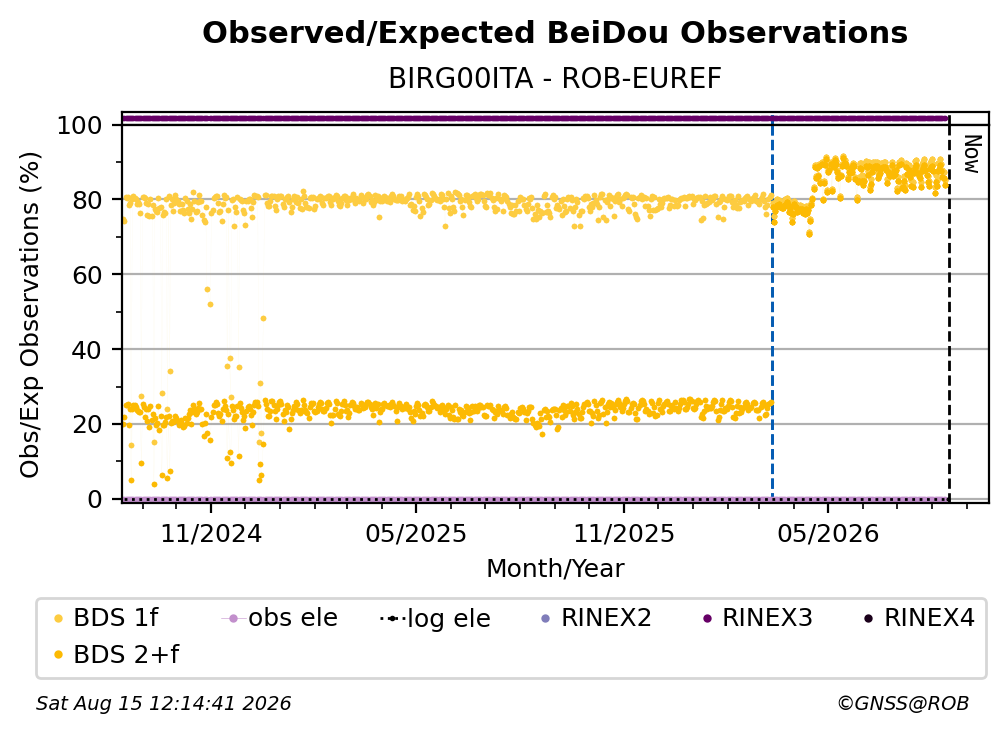 Observed/Expected BeiDou Observations
BIRG00ITA - ROB-EUREF

Obs/Exp Observations (%)
100
80
60
40
20
0

Now

11/2024
05/2025
11/2025
05/2026
Month/Year

BDS 1f
obs ele
log ele
RINEX2
RINEX3
RINEX4
BDS 2+f

Sat Aug 15 12:14:41 2026
©GNSS@ROB